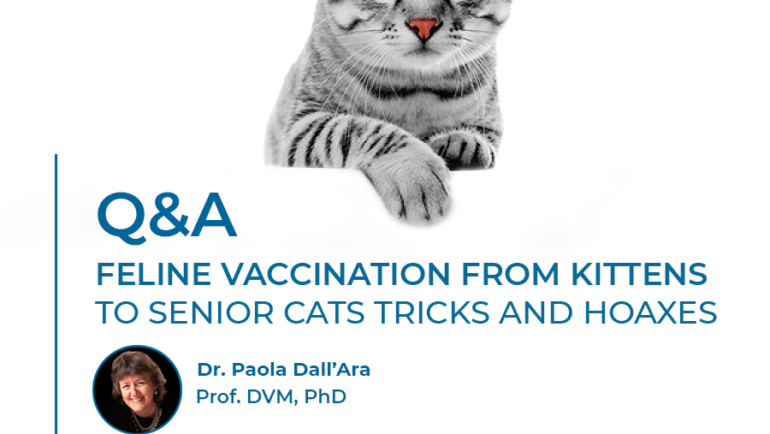 Q&A

FELINE VACCINATION FROM KITTENS TO SENIOR CATS TRICKS AND HOAXES

Dr. Paola Dall'Ara
Prof. DVM, PhD